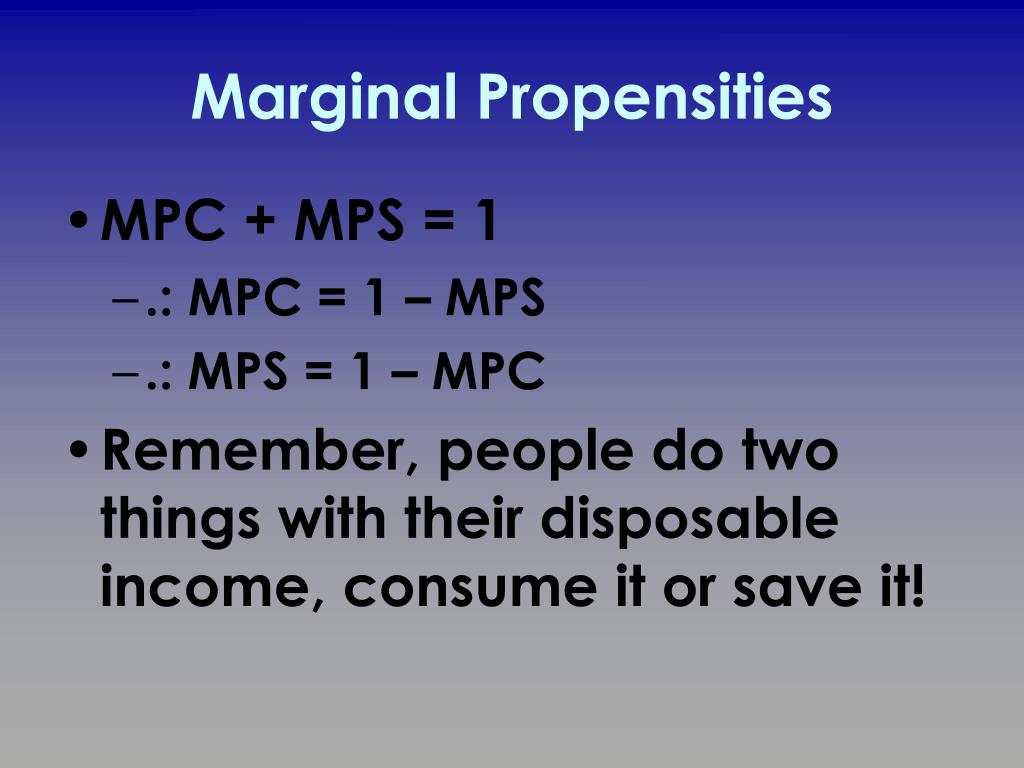 Marginal Propensities

• MPC + MPS = 1
  – .: MPC = 1 – MPS
  – .: MPS = 1 – MPC
• Remember, people do two things with their disposable income, consume it or save it!